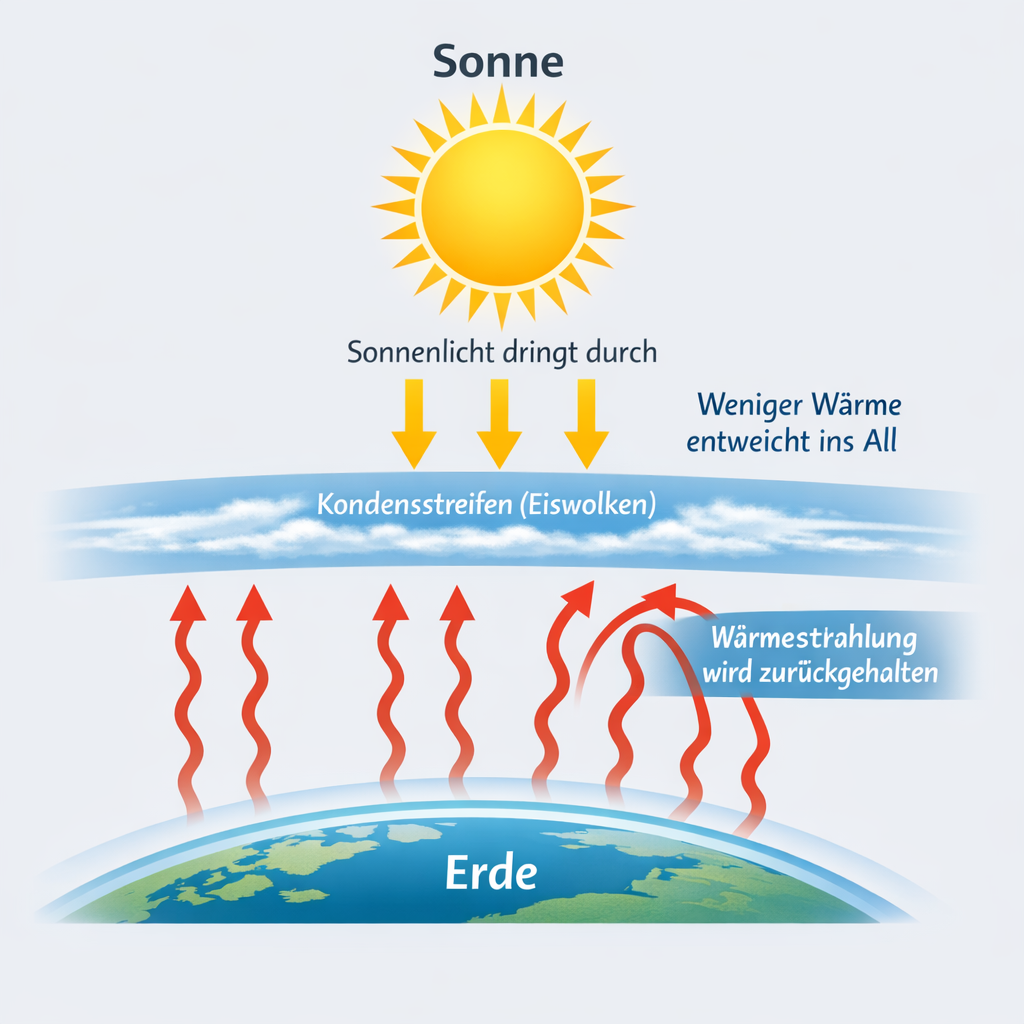 Sonne

Sonnenlicht dringt durch

Weniger Wärme entweicht ins All

Kondensstreifen (Eiswolken)

Wärmestrahlung wird zurückgehalten

Erde